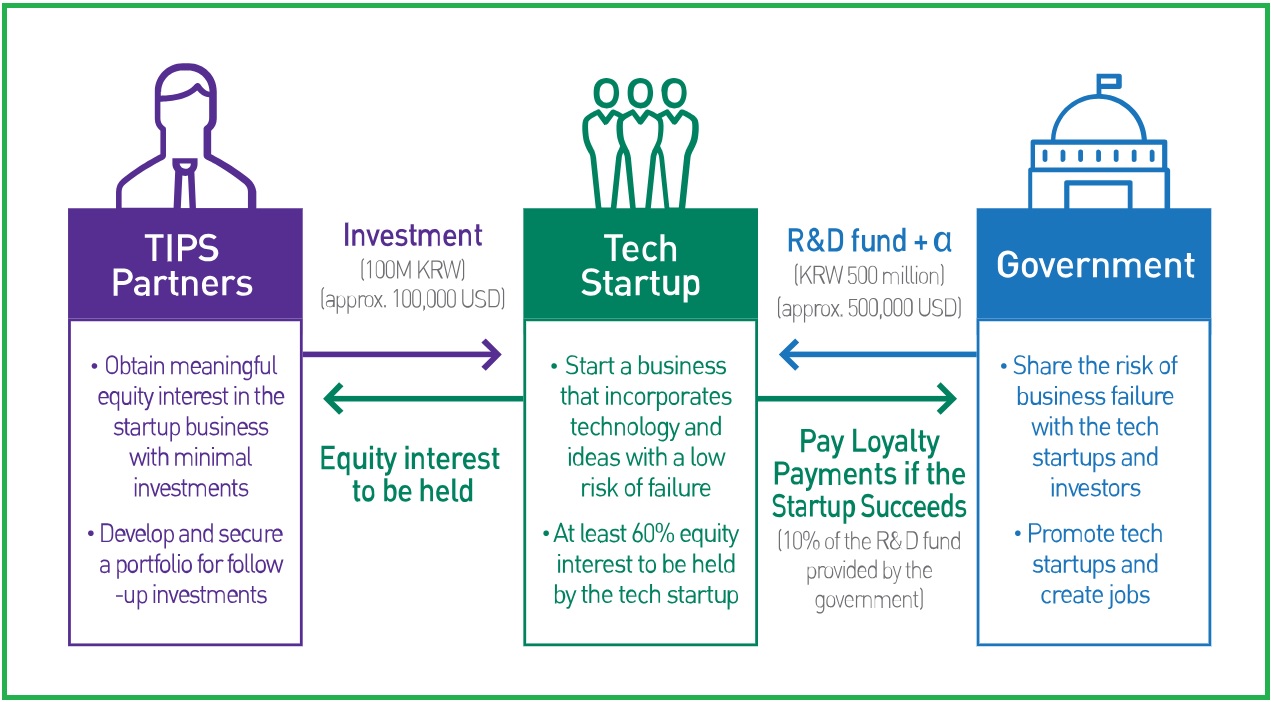 TIPS Partners

• Obtain meaningful equity interest in the startup business with minimal investments

• Develop and secure a portfolio for follow -up investments

Investment
(100M KRW)
(approx. 100,000 USD)

Equity interest to be held

Tech Startup

• Start a business that incorporates technology and ideas with a low risk of failure

• At least 60% equity interest to be held by the tech startup

R&D fund + α
(KRW 500 million)
(approx. 500,000 USD)

Pay Loyalty Payments if the Startup Succeeds
(10% of the R&D fund provided by the government)

Government

• Share the risk of business failure with the tech startups and investors

• Promote tech startups and create jobs